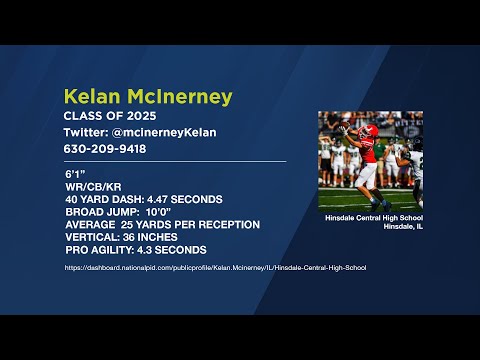 Kelan McInerney
CLASS OF 2025
Twitter: @mcinerneyKelan
630-209-9418

6'1"
WR/CB/KR
40 YARD DASH: 4.47 SECONDS
BROAD JUMP: 10'0"
AVERAGE 25 YARDS PER RECEPTION
VERTICAL: 36 INCHES
PRO AGILITY: 4.3 SECONDS

https://dashboard.nationalpid.com/publicprofile/Kelan.Mcinerney/IL/Hinsdale-Central-High-School

Hinsdale Central High School
Hinsdale, IL